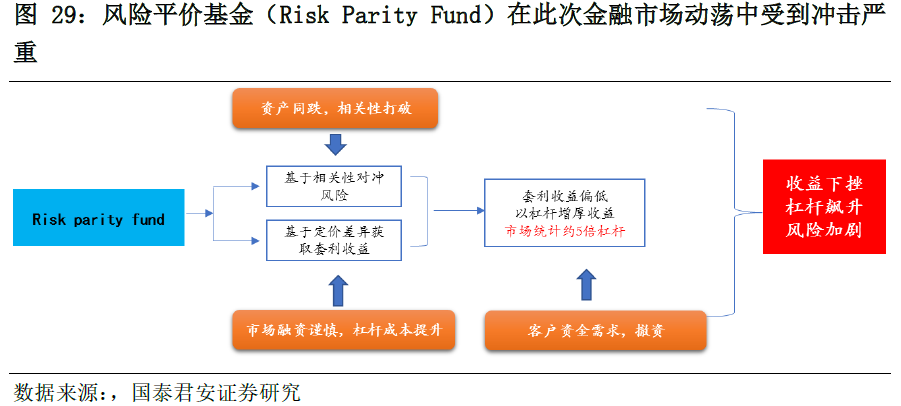 图 29：风险平价基金（Risk Parity Fund）在此次金融市场动荡中受到冲击严重

资产同跌，相关性打破

Risk parity fund

基于相关性对冲风险

基于定价差异获取套利收益

套利收益偏低
以杠杆增厚收益
市场统计约5倍杠杆

收益下挫
杠杆飙升
风险加剧

市场融资谨慎，杠杆成本提升

客户资金需求，撤资

数据来源：，国泰君安证券研究